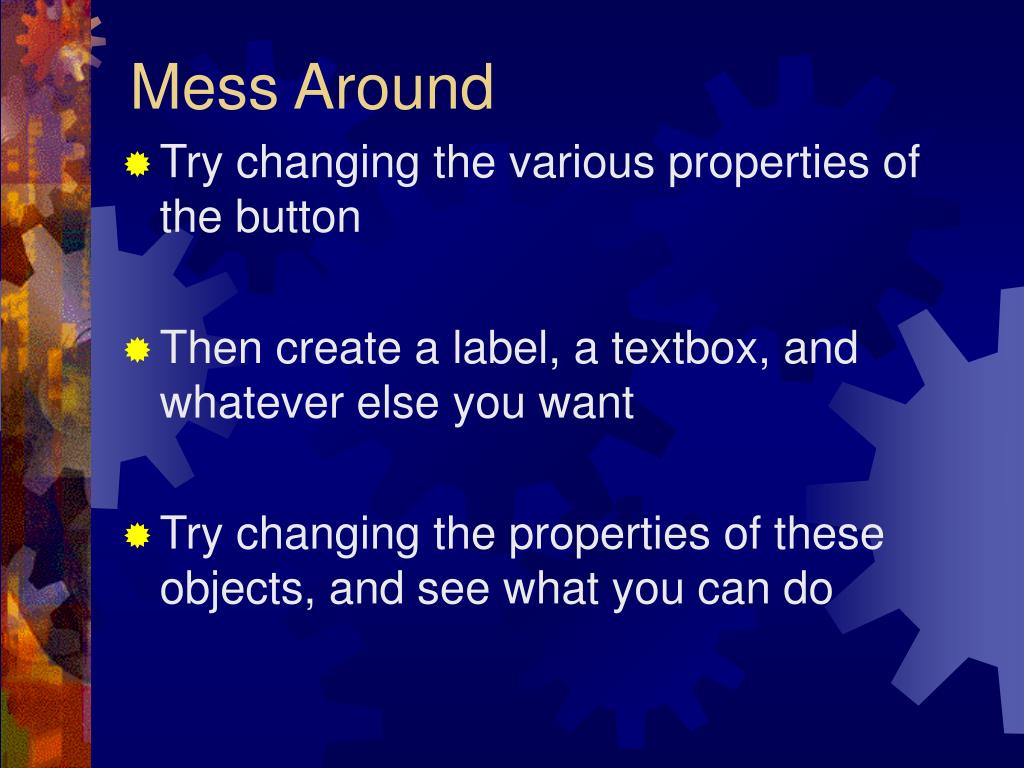 Mess Around

Try changing the various properties of the button

Then create a label, a textbox, and whatever else you want

Try changing the properties of these objects, and see what you can do